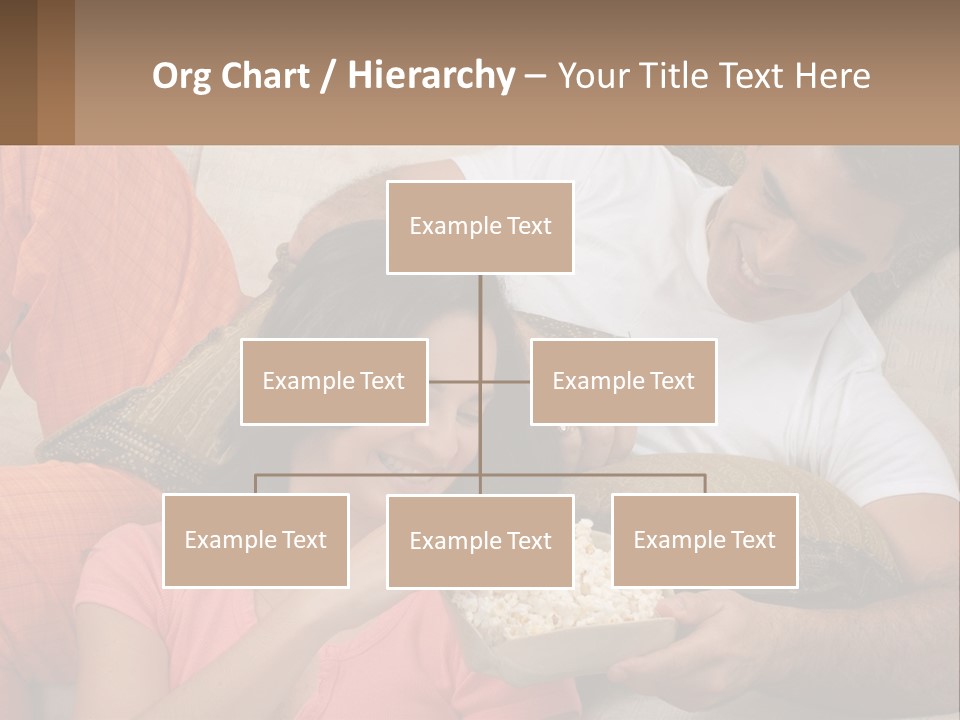 Org Chart / Hierarchy – Your Title Text Here

Example Text

Example Text

Example Text

Example Text

Example Text

Example Text